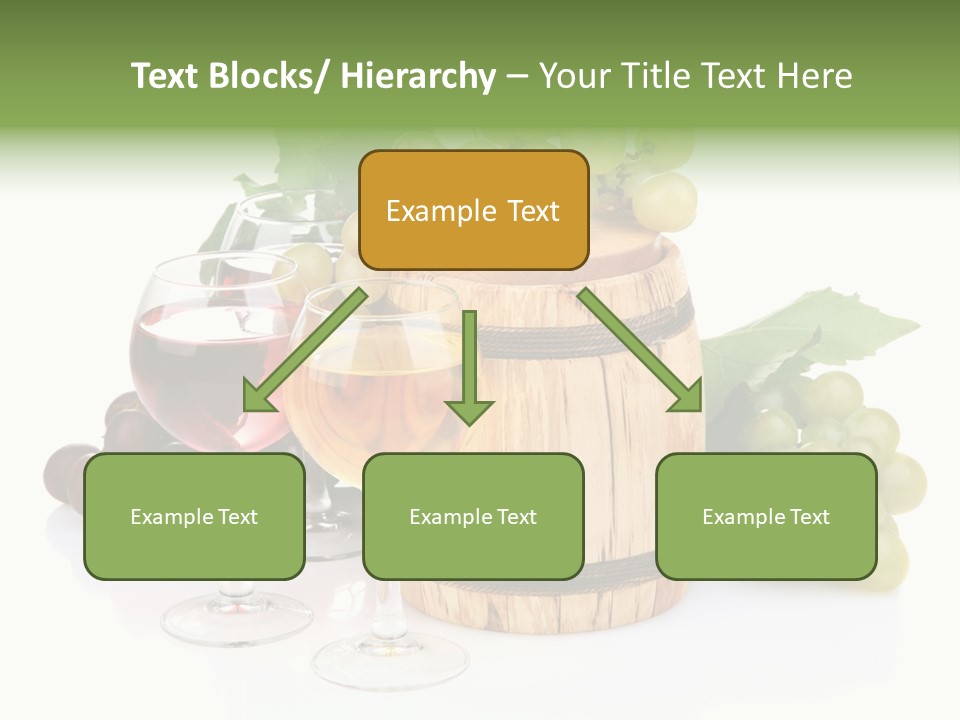 Text Blocks/ Hierarchy – Your Title Text Here

Example Text

Example Text

Example Text

Example Text